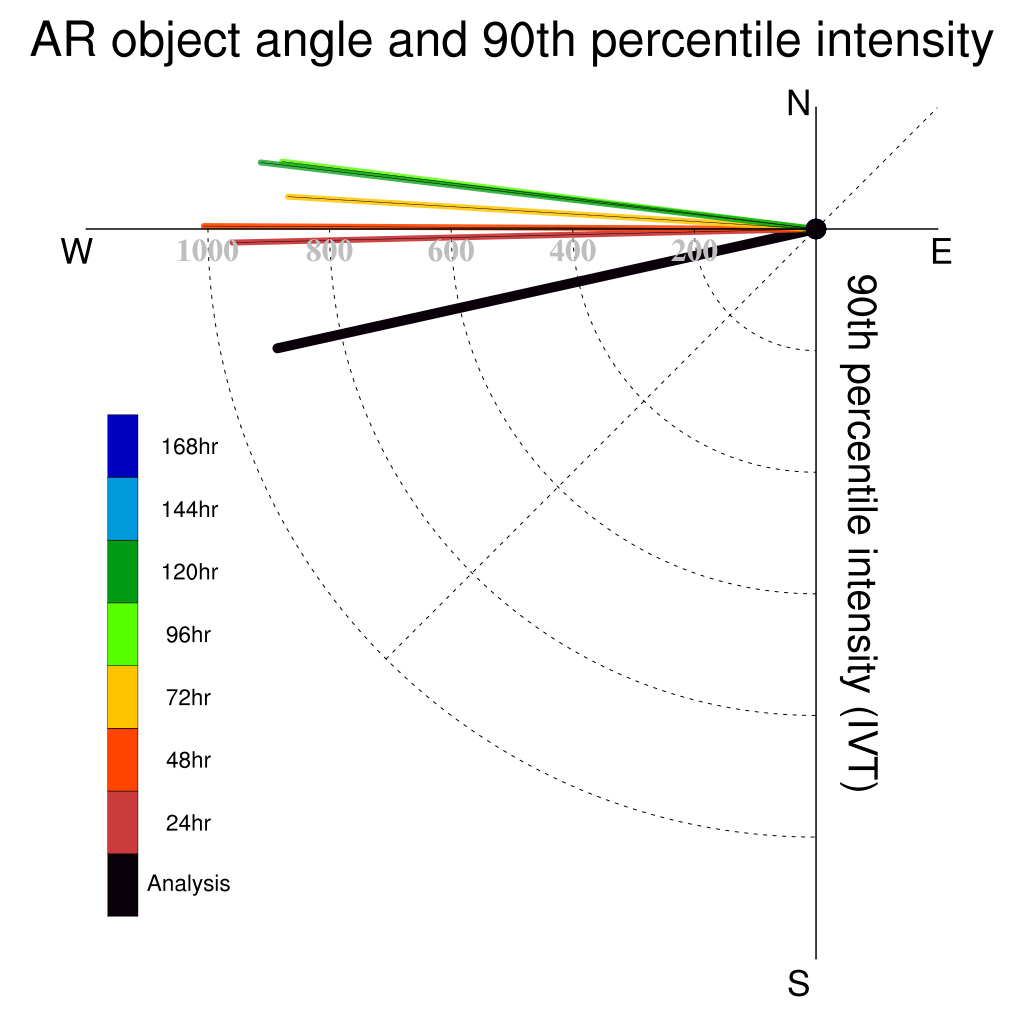 AR object angle and 90th percentile intensity

N

W

E

S

1000
800
600
400
200

90th percentile intensity (IVT)

168hr
144hr
120hr
96hr
72hr
48hr
24hr
Analysis